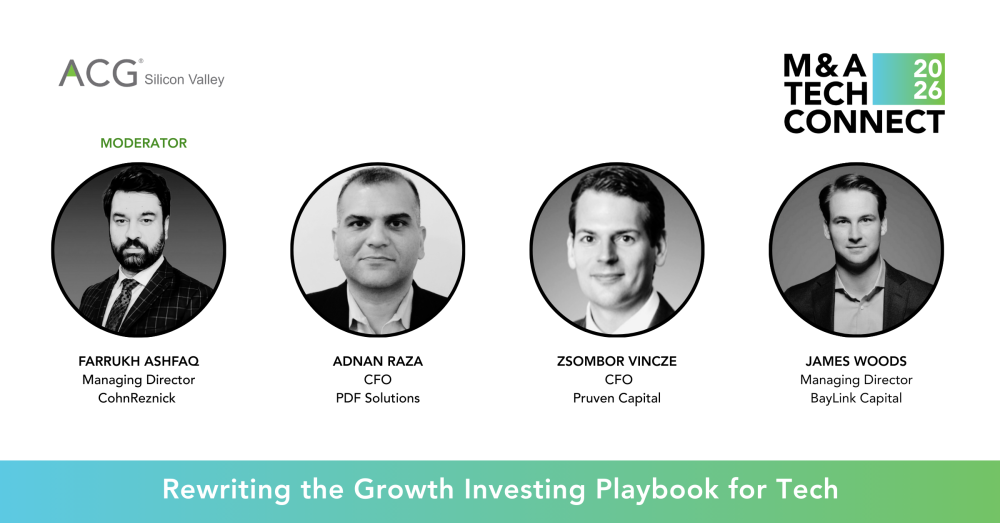 ACG® Silicon Valley

M&A TECH CONNECT 2026

MODERATOR

FARRUKH ASHFAQ
Managing Director
CohnReznick

ADNAN RAZA
CFO
PDF Solutions

ZSOMBOR VINCZE
CFO
Pruven Capital

JAMES WOODS
Managing Director
BayLink Capital

Rewriting the Growth Investing Playbook for Tech